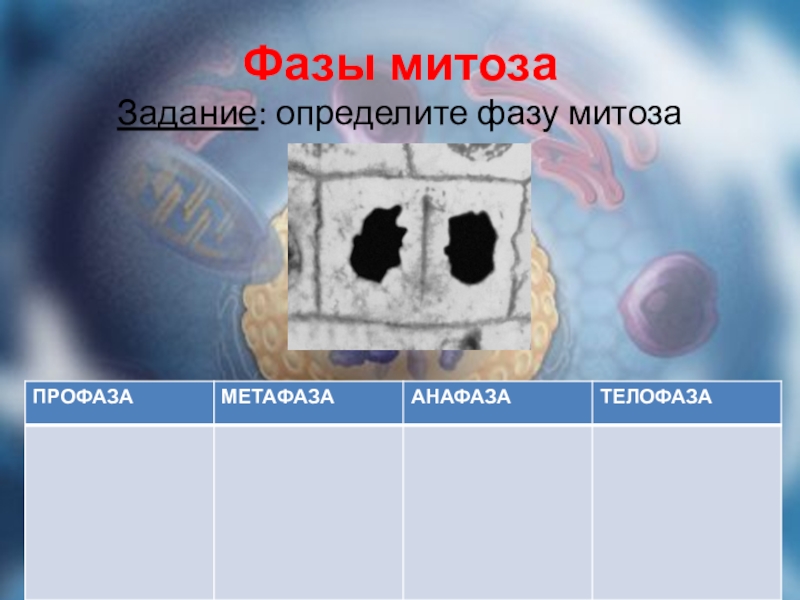 Фазы митоза
Задание: определите фазу митоза

| ПРОФАЗА | МЕТАФАЗА | АНАФАЗА | ТЕЛОФАЗА |
|---|---|---|---|
| | | | |